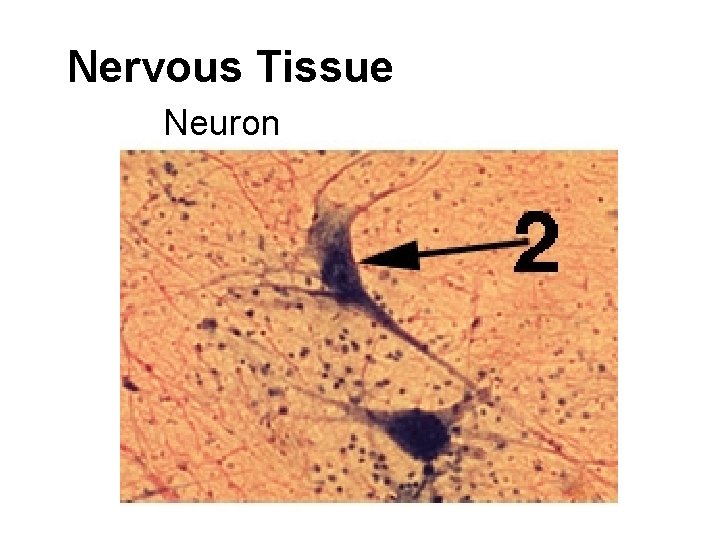 Nervous Tissue

Neuron

2